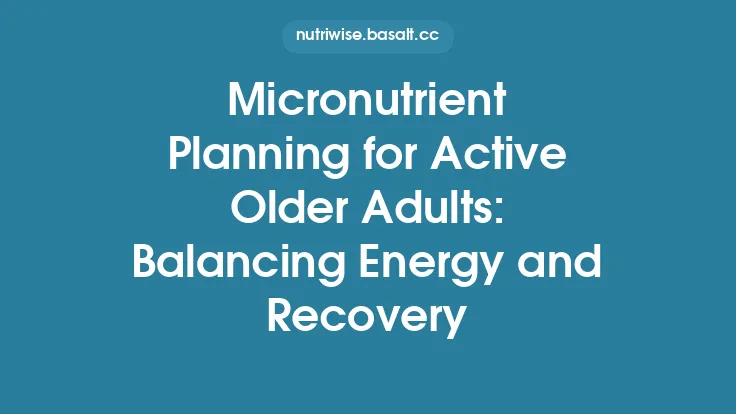 nutriwise.basalt.cc

Micronutrient Planning for Active Older Adults: Balancing Energy and Recovery